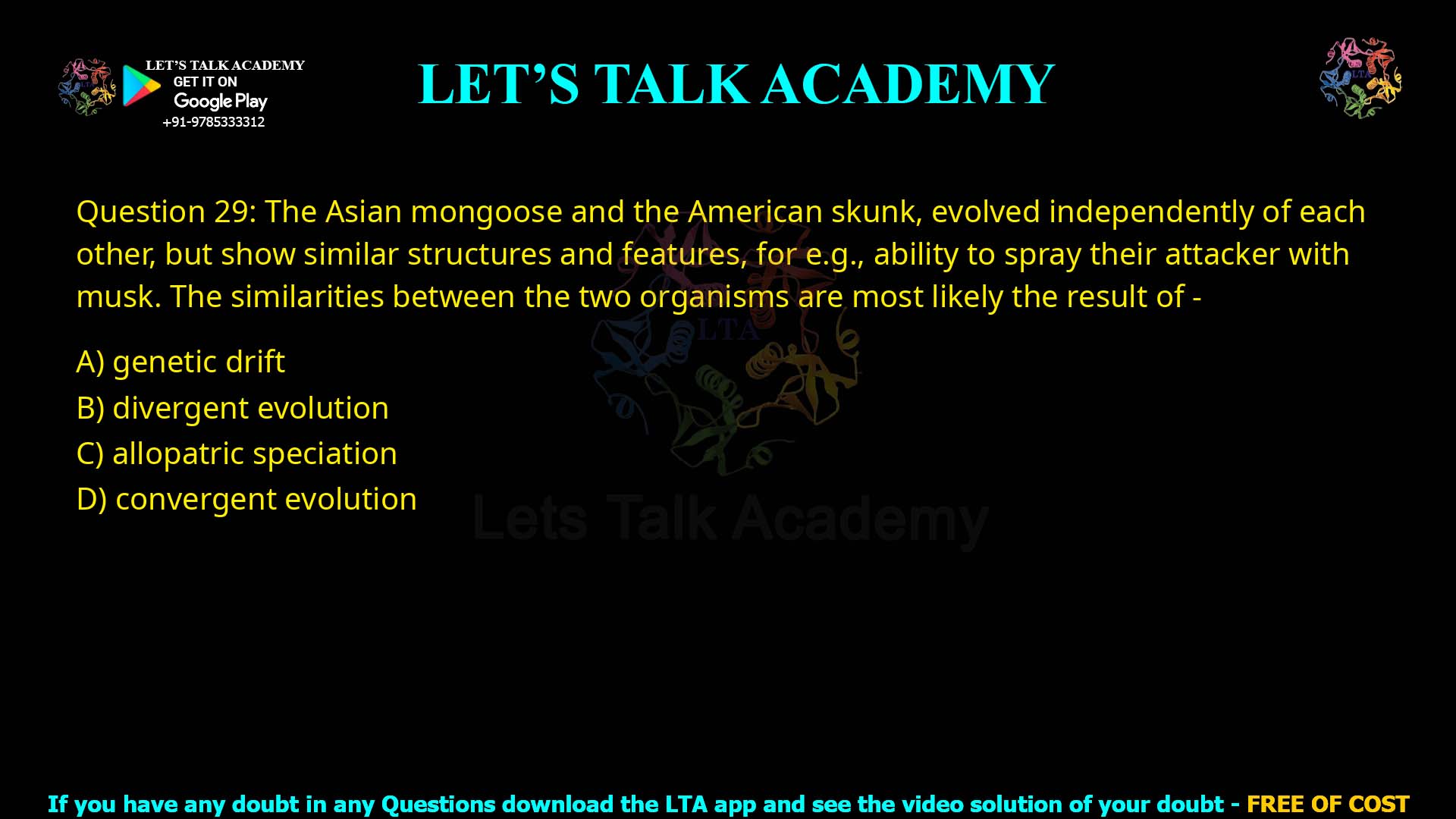 LET'S TALK ACADEMY
GET IT ON
Google Play
+91-9785333312

LET'S TALK ACADEMY

LTA

Question 29: The Asian mongoose and the American skunk, evolved independently of each other, but show similar structures and features, for e.g., ability to spray their attacker with musk. The similarities between the two organisms are most likely the result of -

A) genetic drift
B) divergent evolution
C) allopatric speciation
D) convergent evolution

LTA
Lets Talk Academy

If you have any doubt in any Questions download the LTA app and see the video solution of your doubt - FREE OF COST